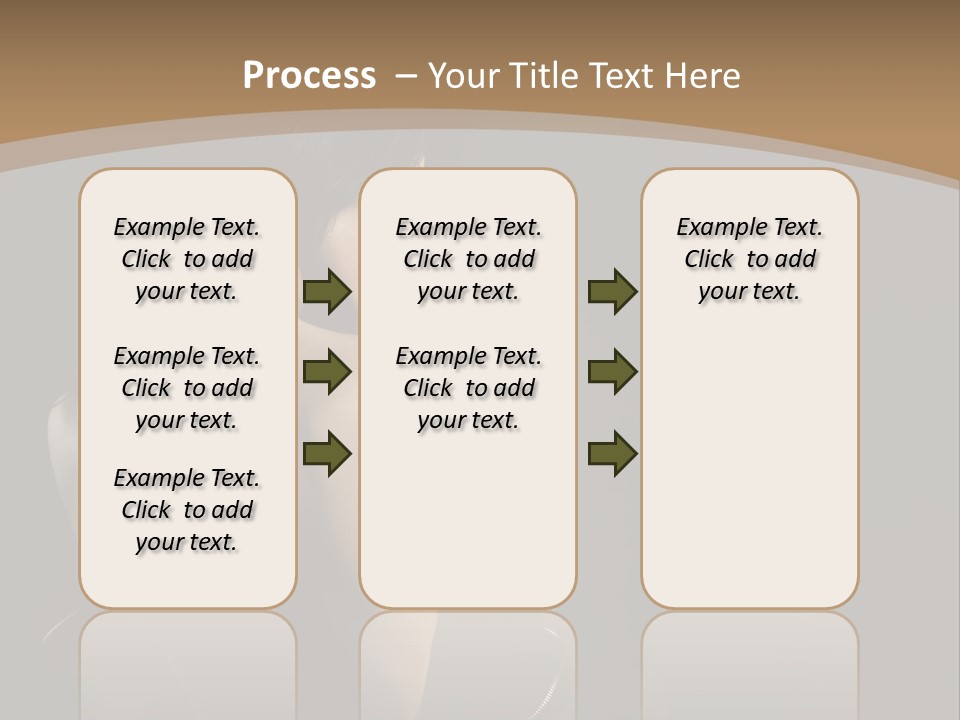 Process – Your Title Text Here

Example Text. Click to add your text.

Example Text. Click to add your text.

Example Text. Click to add your text.

Example Text. Click to add your text.

Example Text. Click to add your text.

Example Text. Click to add your text.